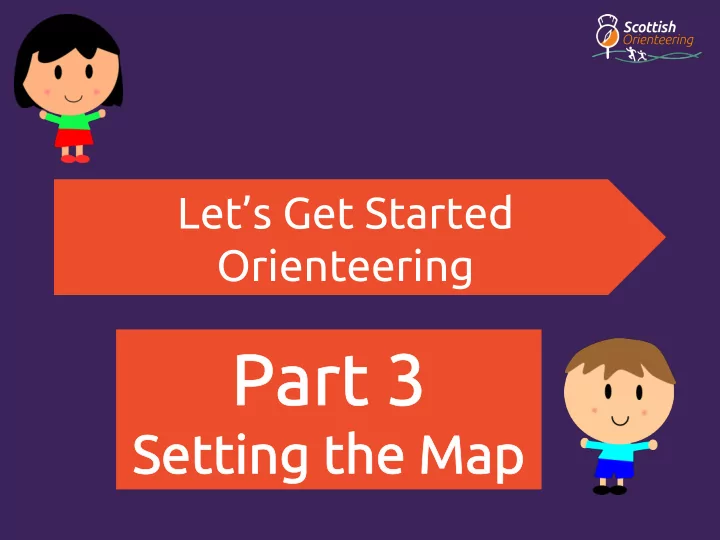 Scottish Orienteering

Let's Get Started Orienteering

Part 3
Setting the Map